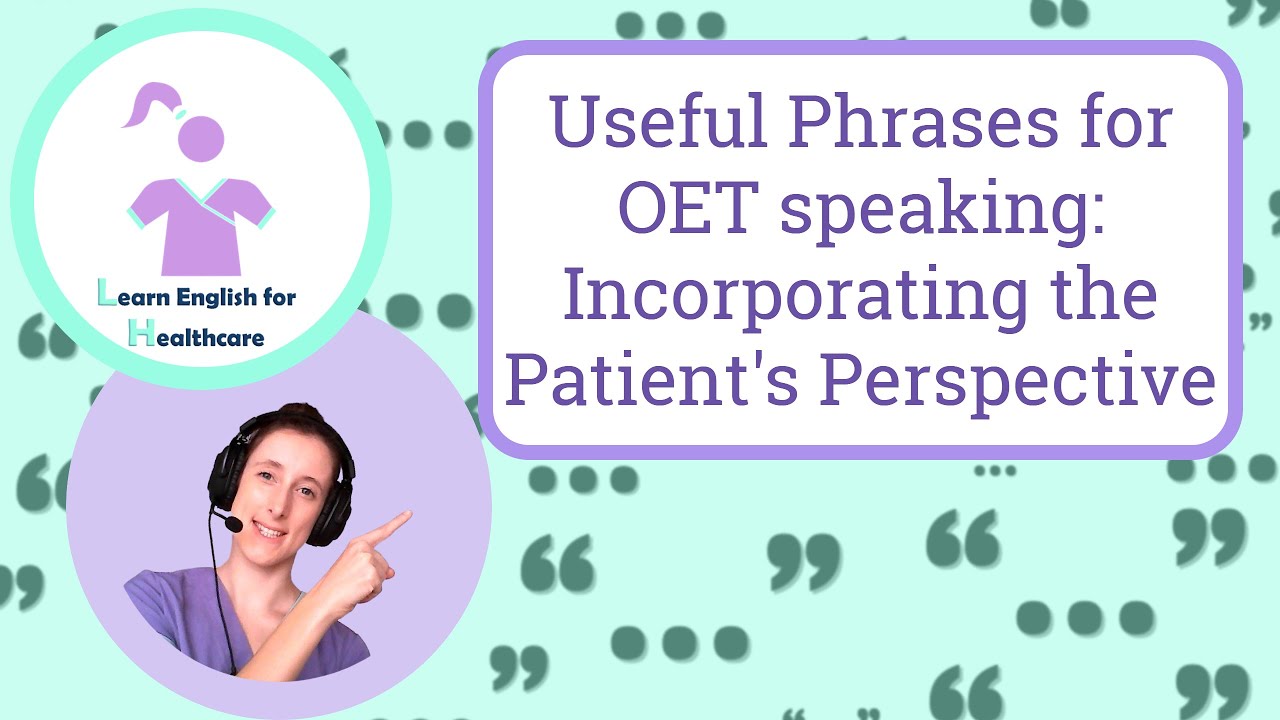 Learn English for Healthcare

Useful Phrases for OET speaking: Incorporating the Patient's Perspective